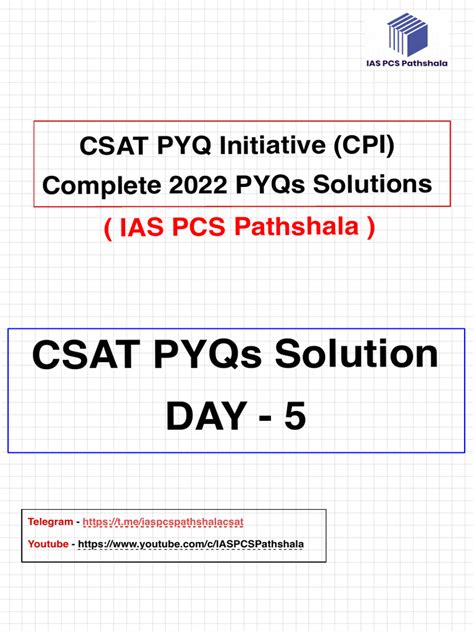 IAS PCS Pathshala

CSAT PYQ Initiative (CPI)
Complete 2022 PYQs Solutions

( IAS PCS Pathshala )

CSAT PYQs Solution
DAY - 5

Telegram - https://t.me/iaspcspathshalacsat
Youtube - https://www.youtube.com/c/IASPCSPathshala